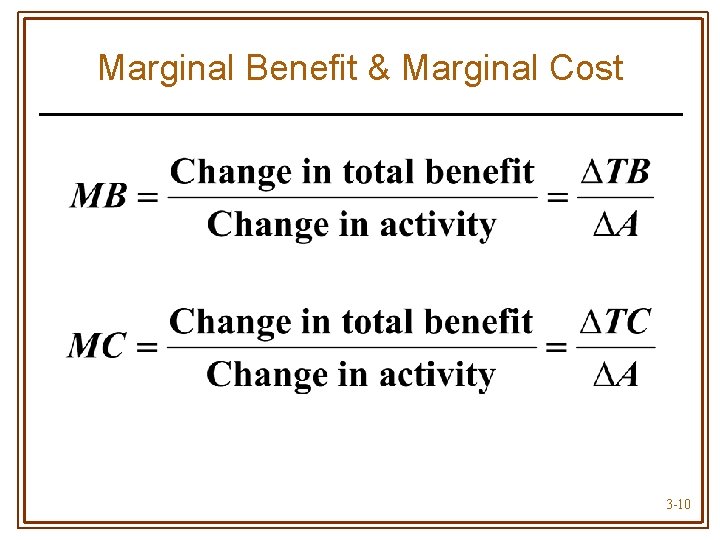 Marginal Benefit & Marginal Cost

$MB = \frac{\text{Change in total benefit}}{\text{Change in activity}} = \frac{\Delta TB}{\Delta A}$

$MC = \frac{\text{Change in total benefit}}{\text{Change in activity}} = \frac{\Delta TC}{\Delta A}$

3-10